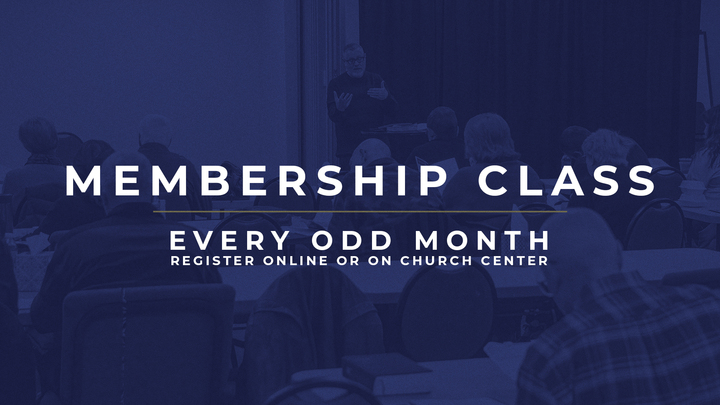 MEMBERSHIP CLASS

EVERY ODD MONTH
REGISTER ONLINE OR ON CHURCH CENTER